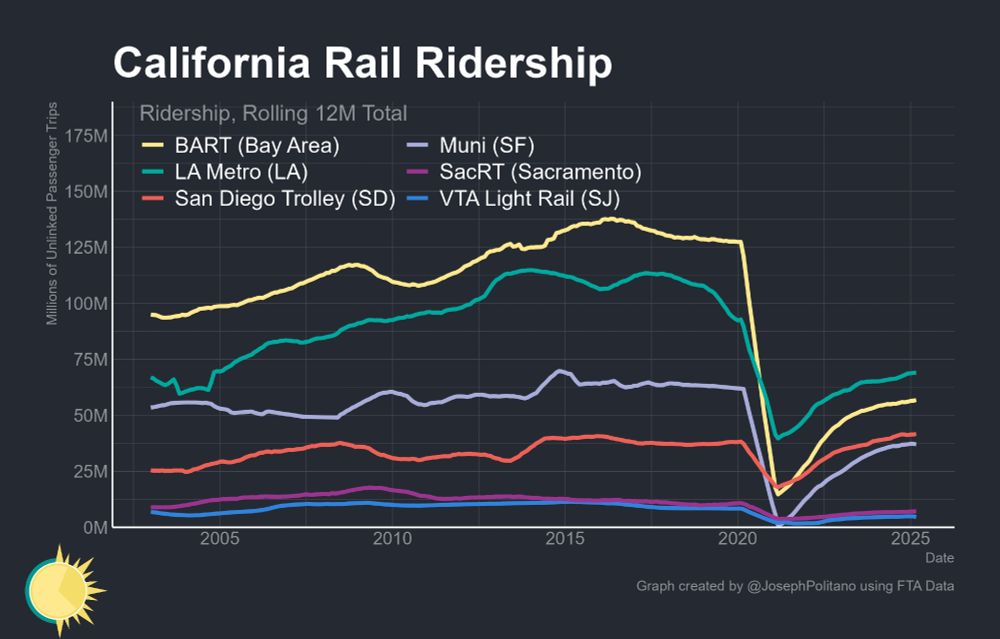 California Rail Ridership

Ridership, Rolling 12M Total

BART (Bay Area)
LA Metro (LA)
San Diego Trolley (SD)
Muni (SF)
SacRT (Sacramento)
VTA Light Rail (SJ)

Millions of Unlinked Passenger Trips

175M
150M
125M
100M
75M
50M
25M
0M

2005
2010
2015
2020
2025

Date

Graph created by @JosephPolitano using FTA Data